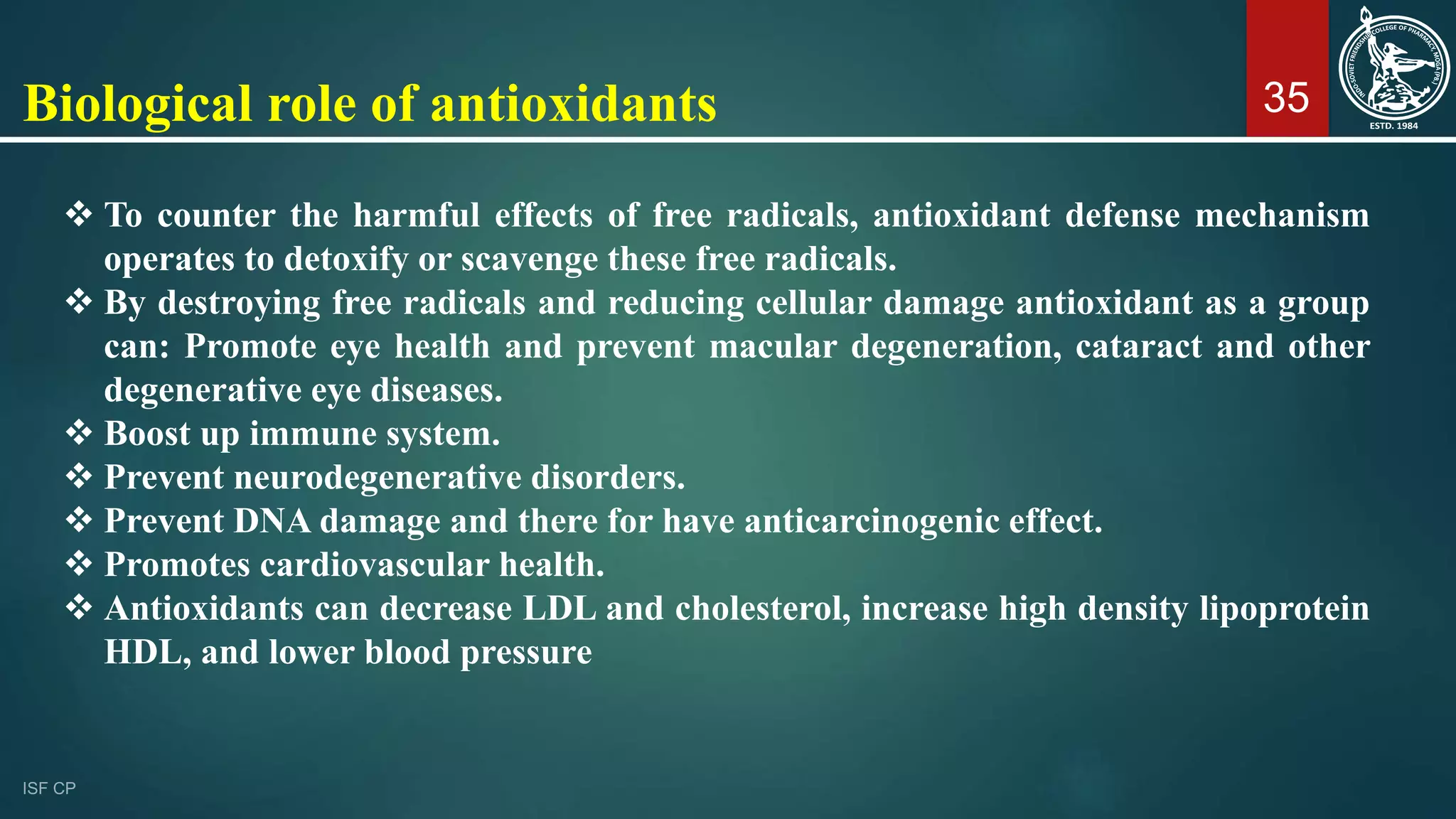 Biological role of antioxidants

35

INDO-SOVIET FRIENDSHIP COLLEGE OF PHARMACY, MOGA (PB.)
ESTD. 1984

❖ To counter the harmful effects of free radicals, antioxidant defense mechanism operates to detoxify or scavenge these free radicals.
❖ By destroying free radicals and reducing cellular damage antioxidant as a group can: Promote eye health and prevent macular degeneration, cataract and other degenerative eye diseases.
❖ Boost up immune system.
❖ Prevent neurodegenerative disorders.
❖ Prevent DNA damage and there for have anticarcinogenic effect.
❖ Promotes cardiovascular health.
❖ Antioxidants can decrease LDL and cholesterol, increase high density lipoprotein HDL, and lower blood pressure

ISF CP